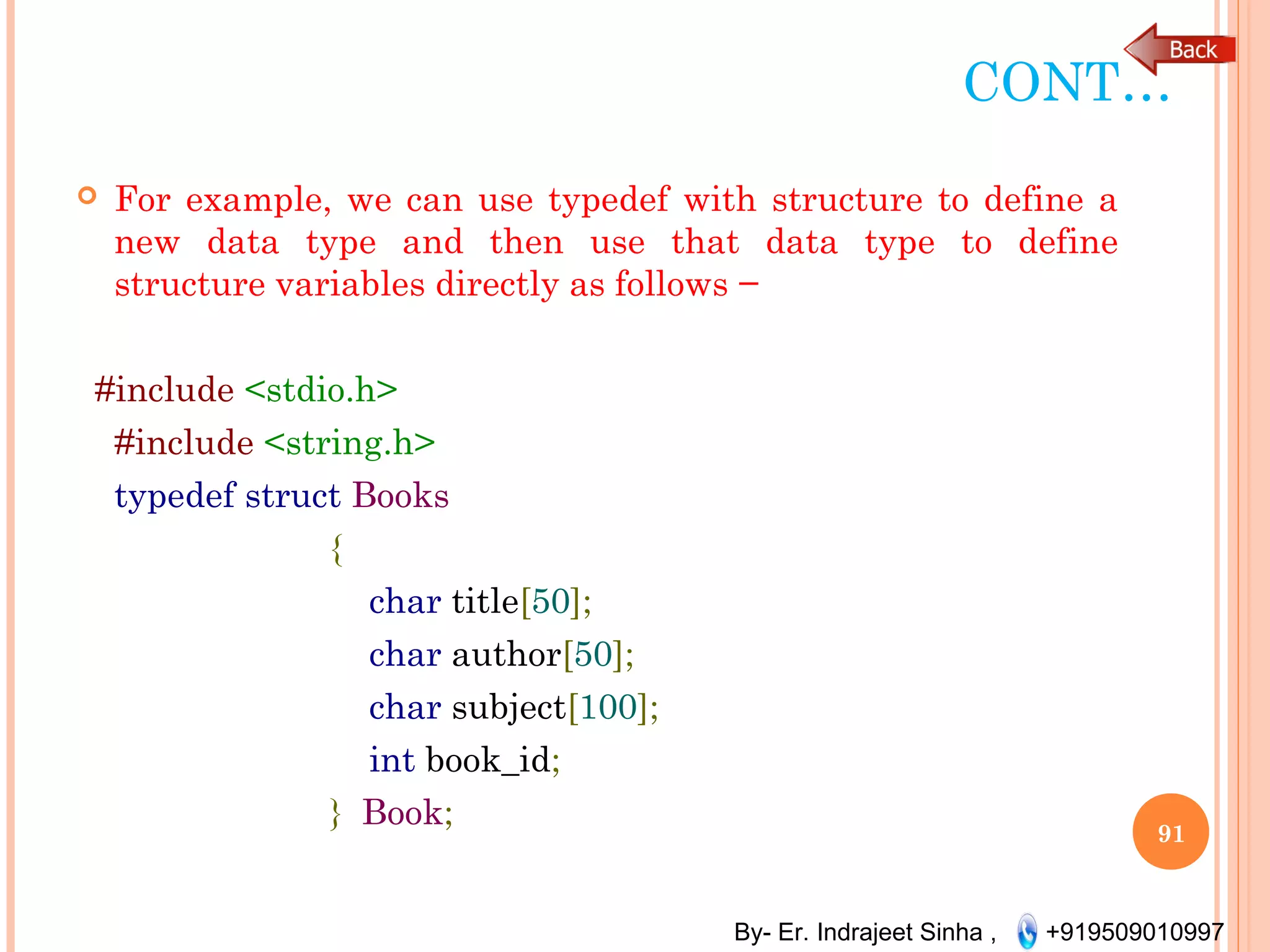 Back

CONT…

For example, we can use typedef with structure to define a new data type and then use that data type to define structure variables directly as follows −

#include <stdio.h>
#include <string.h>
typedef struct Books
{
char title[50];
char author[50];
char subject[100];
int book_id;
} Book;

91

By- Er. Indrajeet Sinha , +919509010997